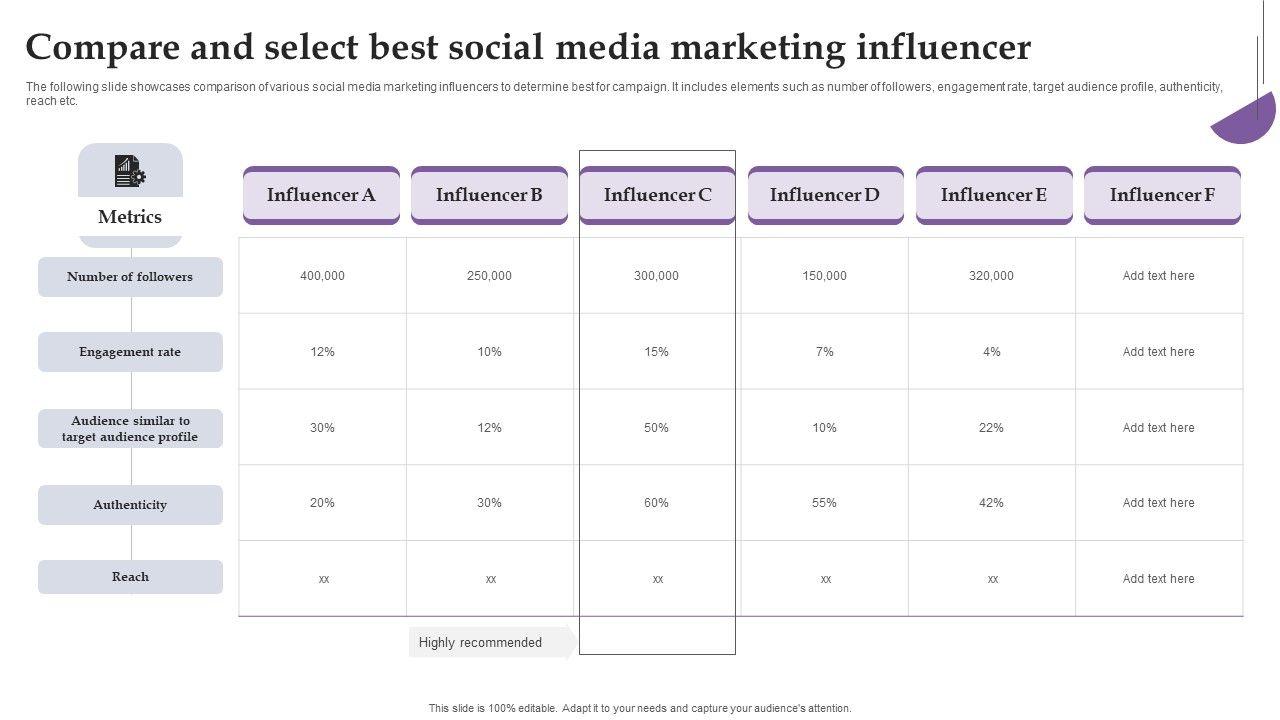 Compare and select best social media marketing influencer

The following slide showcases comparison of various social media marketing influencers to determine best for campaign. It includes elements such as number of followers, engagement rate, target audience profile, authenticity, reach etc.

| Metrics | Influencer A | Influencer B | Influencer C | Influencer D | Influencer E | Influencer F |
|---|---|---|---|---|---|---|
| Number of followers | 400,000 | 250,000 | 300,000 | 150,000 | 320,000 | Add text here |
| Engagement rate | 12% | 10% | 15% | 7% | 4% | Add text here |
| Audience similar to target audience profile | 30% | 12% | 50% | 10% | 22% | Add text here |
| Authenticity | 20% | 30% | 60% | 55% | 42% | Add text here |
| Reach | xx | xx | xx | xx | xx | Add text here |

Highly recommended

This slide is 100% editable. Adapt it to your needs and capture your audience's attention.